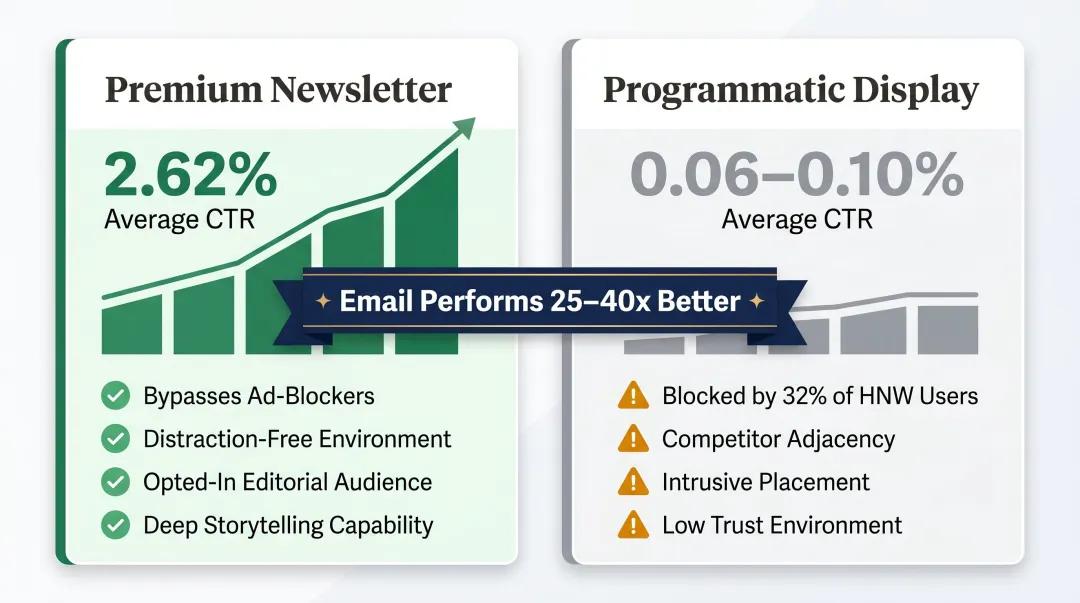 Premium Newsletter

2.62%
Average CTR

Bypasses Ad-Blockers
Distraction-Free Environment
Opted-In Editorial Audience
Deep Storytelling Capability

Email Performs 25–40x Better

Programmatic Display

0.06–0.10%
Average CTR

Blocked by 32% of HNW Users
Competitor Adjacency
Intrusive Placement
Low Trust Environment